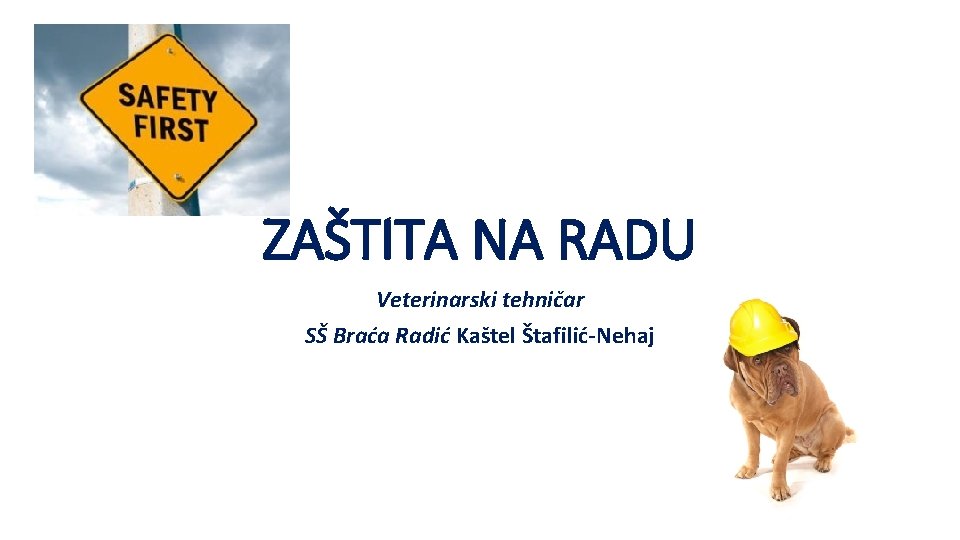 SAFETY FIRST

ZAŠTITA NA RADU

Veterinarski tehničar

SŠ Braća Radić Kaštel Štafilić-Nehaj